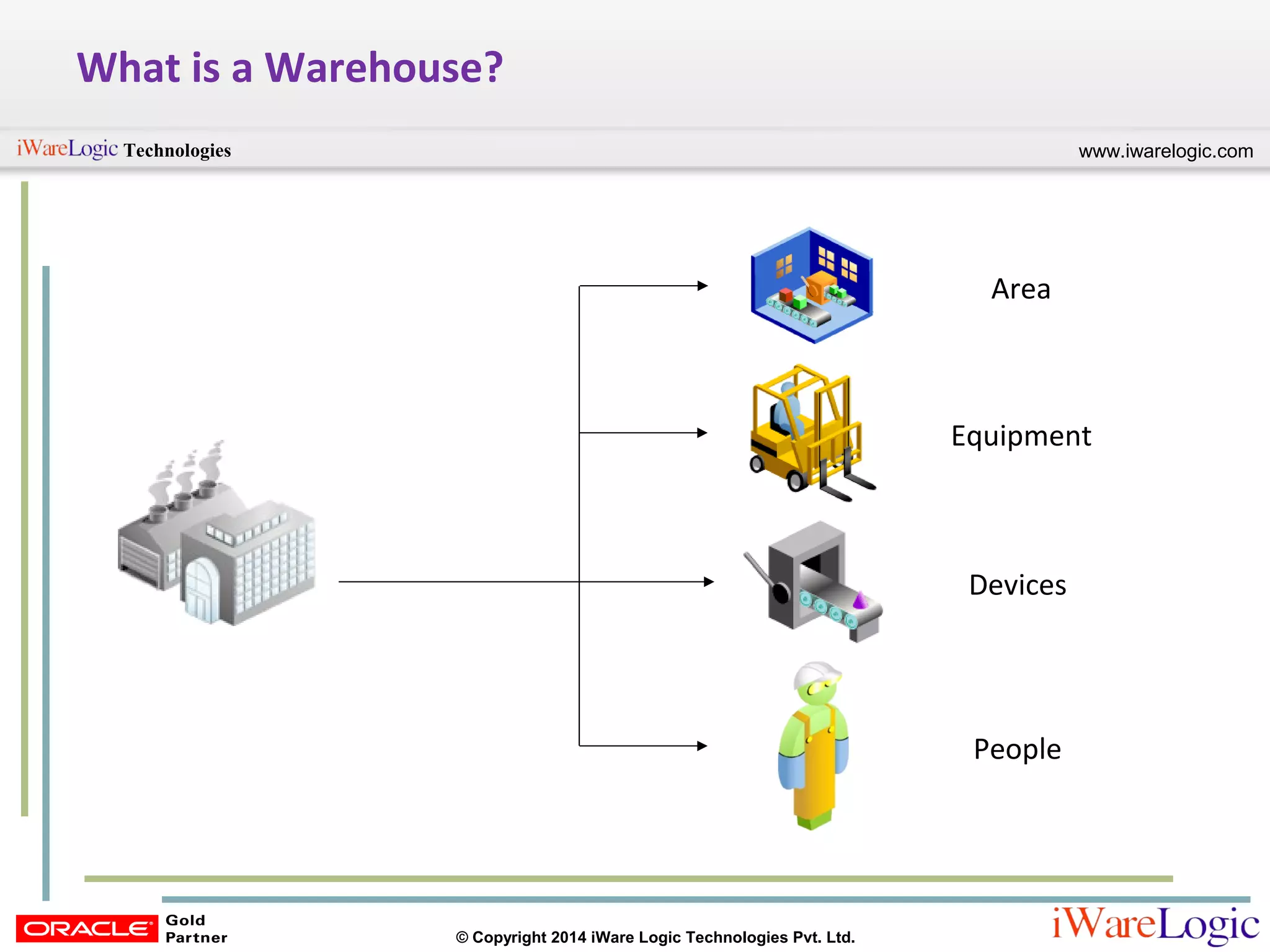 What is a Warehouse?

iWareLogic Technologies

www.iwarelogic.com

Area

Equipment

Devices

People

ORACLE Gold Partner

© Copyright 2014 iWare Logic Technologies Pvt. Ltd.

iWareLogic